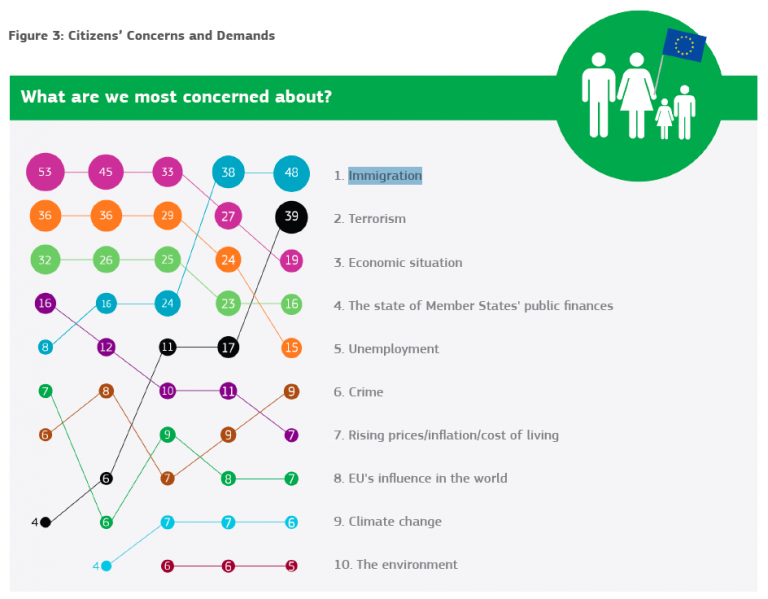 Figure 3: Citizens' Concerns and Demands

What are we most concerned about?

53 45 33 38 48
36 36 29 27 39
32 26 25 24 19
16 16 24 23 16
8 12 11 17 15
7 8 10 11 9
6 9 9 7
6 7 8 7
4 6 7 7 6
4 6 6 5

1. Immigration
2. Terrorism
3. Economic situation
4. The state of Member States' public finances
5. Unemployment
6. Crime
7. Rising prices/inflation/cost of living
8. EU's influence in the world
9. Climate change
10. The environment